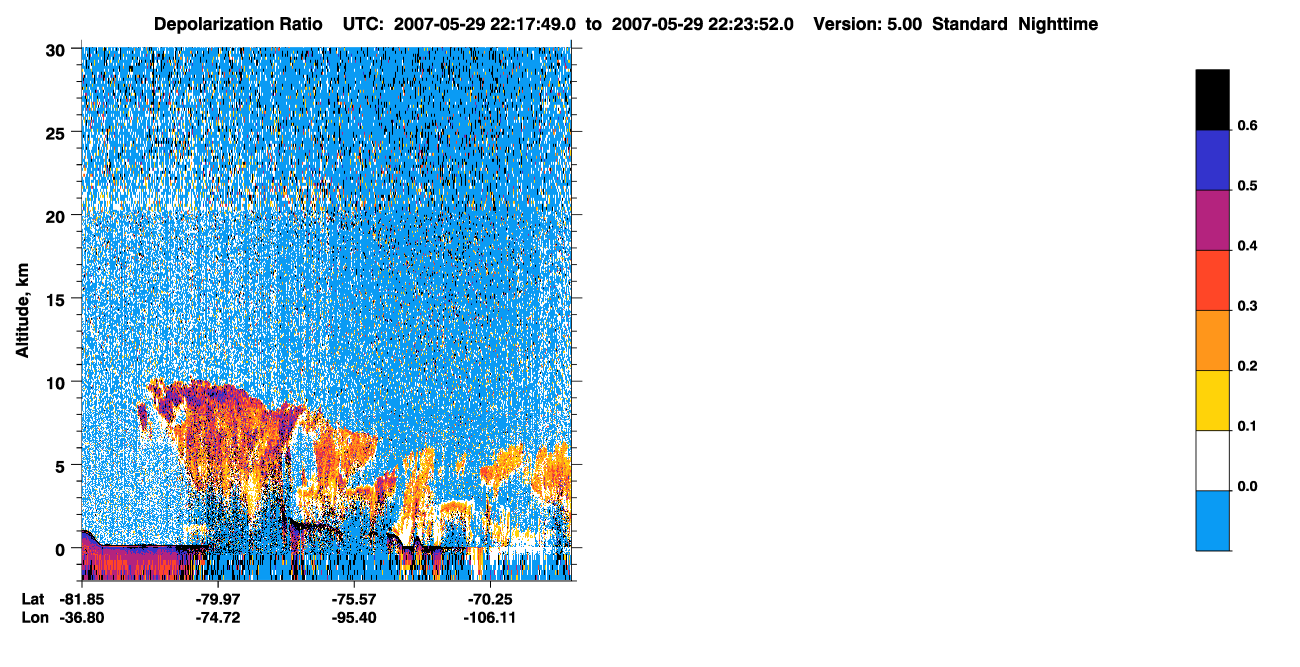 Depolarization Ratio UTC: 2007-05-29 22:17:49.0 to 2007-05-29 22:23:52.0 Version: 5.00 Standard Nighttime

Altitude, km

30
25
20
15
10
5
0

Lat -81.85 -79.97 -75.57 -70.25
Lon -36.80 -74.72 -95.40 -106.11

0.6
0.5
0.4
0.3
0.2
0.1
0.0